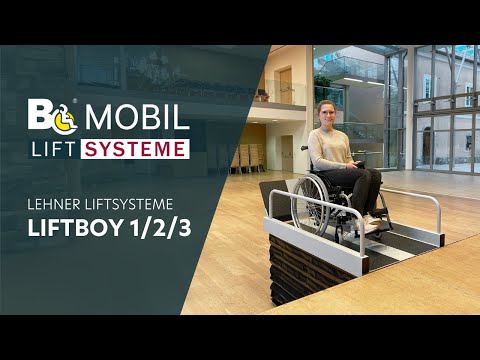 B® MOBIL
LIFT SYSTEME

LEHNER LIFTSYSTEME
LIFTBOY 1/2/3